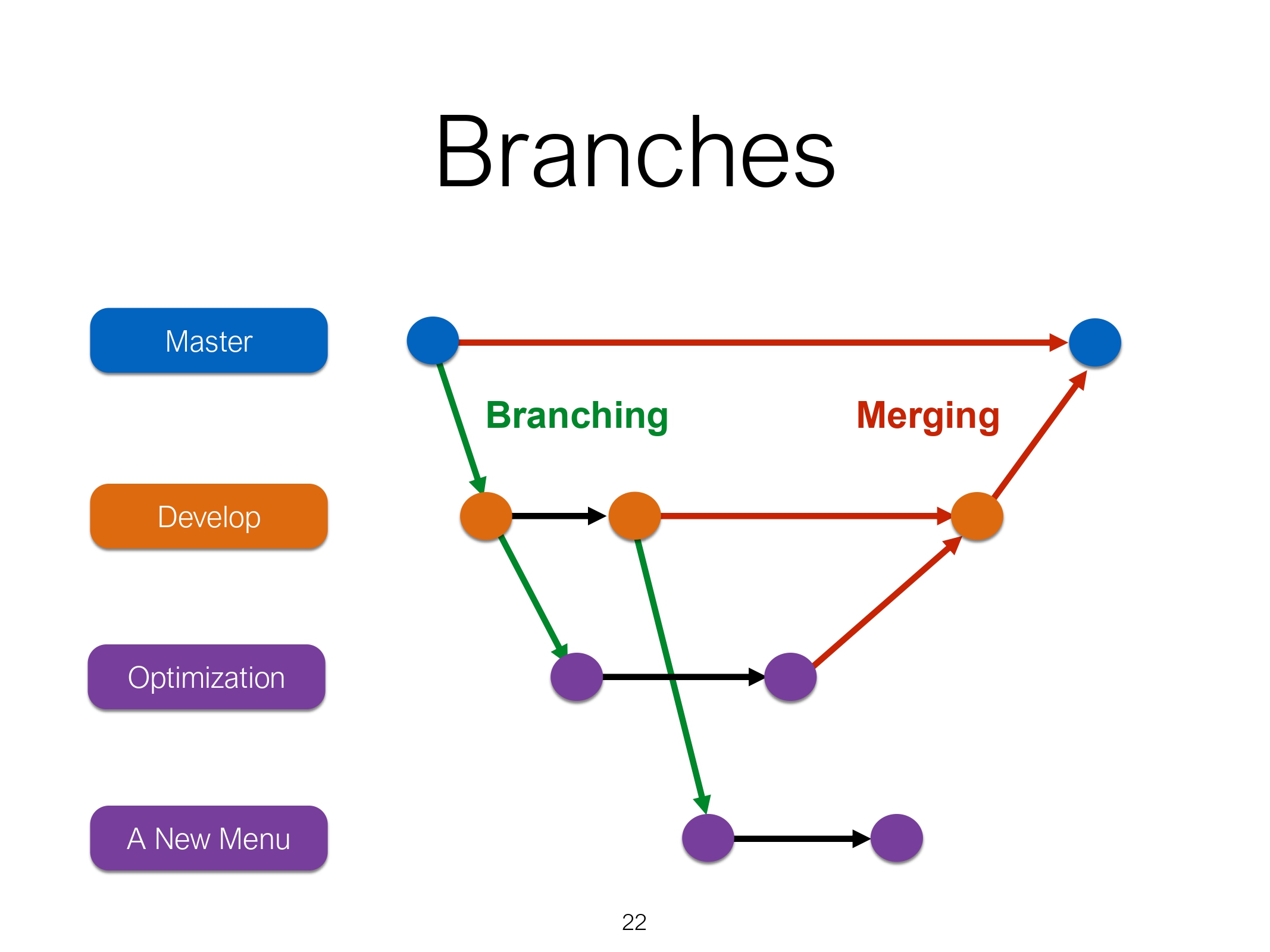 Branches

Master

Branching

Merging

Develop

Optimization

A New Menu

22